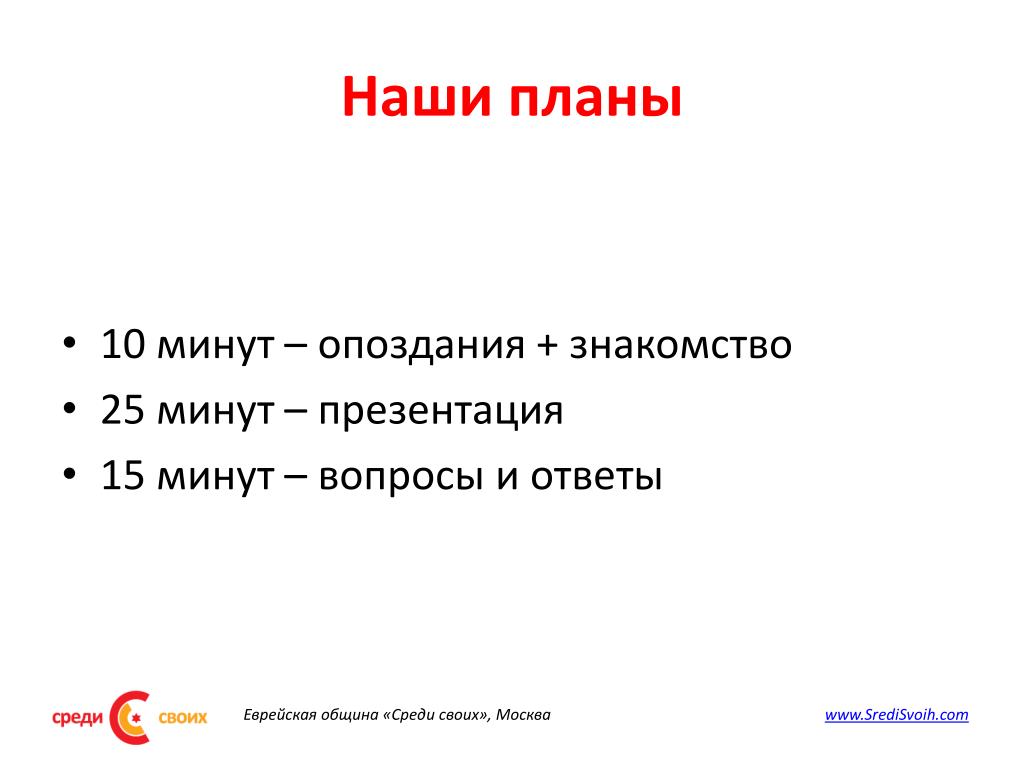 Наши планы

• 10 минут – опоздания + знакомство
• 25 минут – презентация
• 15 минут – вопросы и ответы

среди своих

Еврейская община «Среди своих», Москва

www.SrediSvoih.com